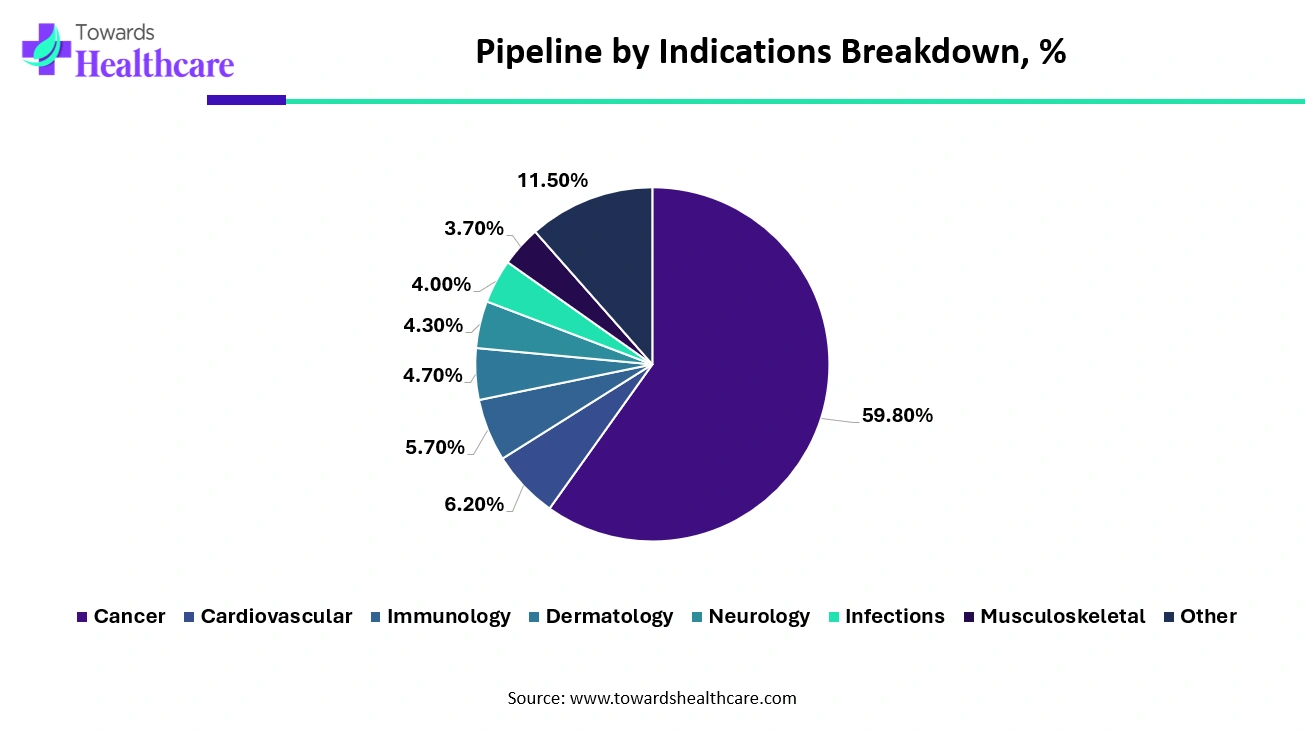 Towards Healthcare

Pipeline by Indications Breakdown, %

11.50%
3.70%
4.00%
4.30%
4.70%
5.70%
6.20%
59.80%

Cancer Cardiovascular Immunology Dermatology Neurology Infections Musculoskeletal Other

Source: www.towardshealthcare.com